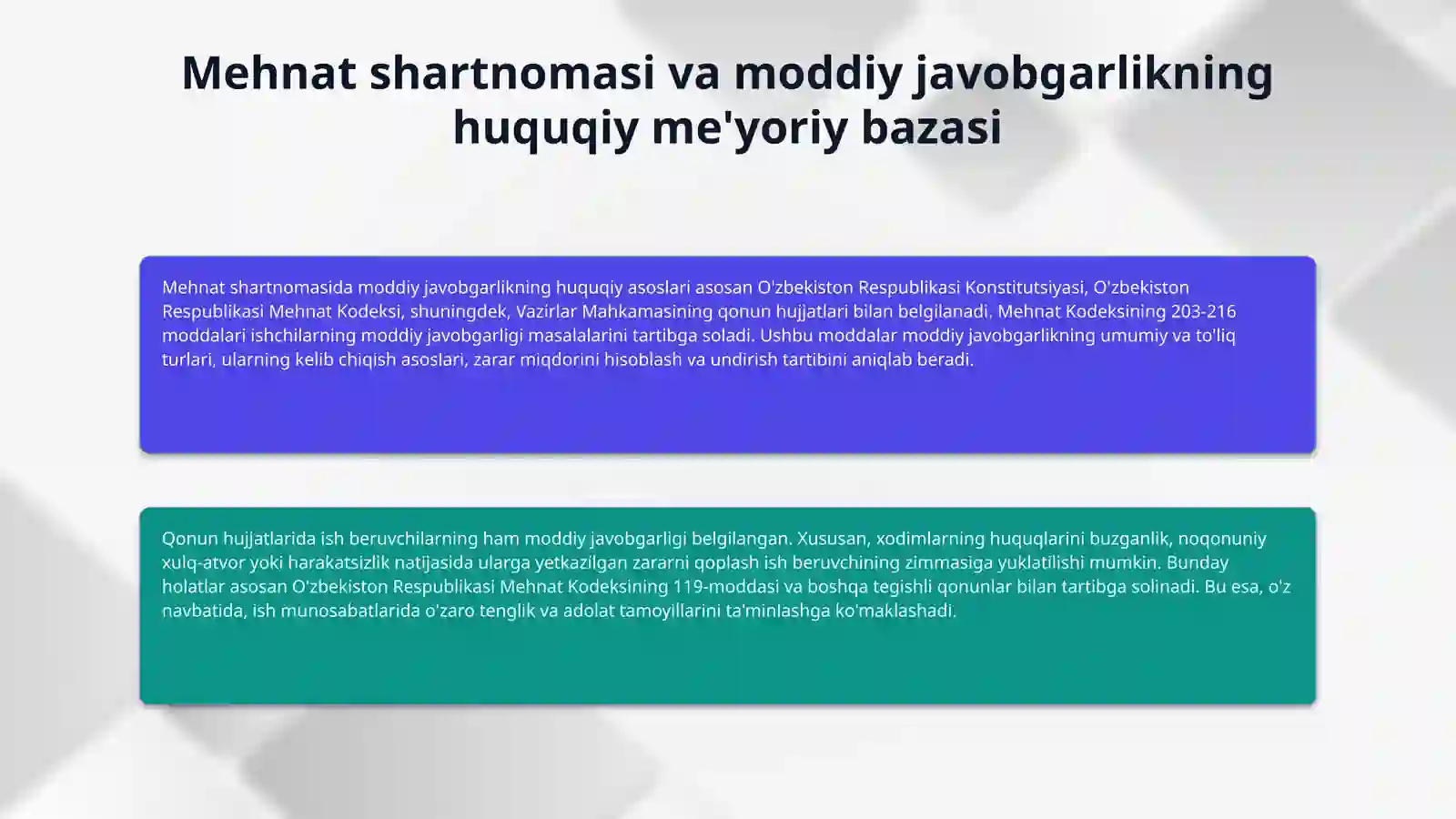 Mehnat shartnomasi va moddiy javobgarlikning huquqiy me'yoriy bazasi

Mehnat shartnomasida moddiy javobgarlikning huquqiy asoslari asosan O'zbekiston Respublikasi Konstitutsiyasi, O'zbekiston Respublikasi Mehnat Kodeksi, shuningdek, Vazirlar Mahkamasining qonun hujjatlari bilan belgilanadi. Mehnat Kodeksining 203-216 moddalari ishchilarning moddiy javobgarligi masalalarini tartibga soladi. Ushbu moddalar moddiy javobgarlikning umumiy va to'liq turlari, ularning kelib chiqish asoslari, zarar miqdorini hisoblash va undirish tartibini aniqlab beradi.

Qonun hujjatlarida ish beruvchilarning ham moddiy javobgarligi belgilangan. Xususan, xodimlarning huquqlarini buzganlik, noqonuniy xulq-atvor yoki harakatsizlik natijasida ularga yetkazilgan zararni qoplash ish beruvchining zimmasiga yuklatilishi mumkin. Bunday holatlar asosan O'zbekiston Respublikasi Mehnat Kodeksining 119-moddasi va boshqa tegishli qonunlar bilan tartibga solinadi. Bu esa, o'z navbatida, ish munosabatlarida o'zaro tenglik va adolat tamoyillarini ta'minlashga ko'maklashadi.